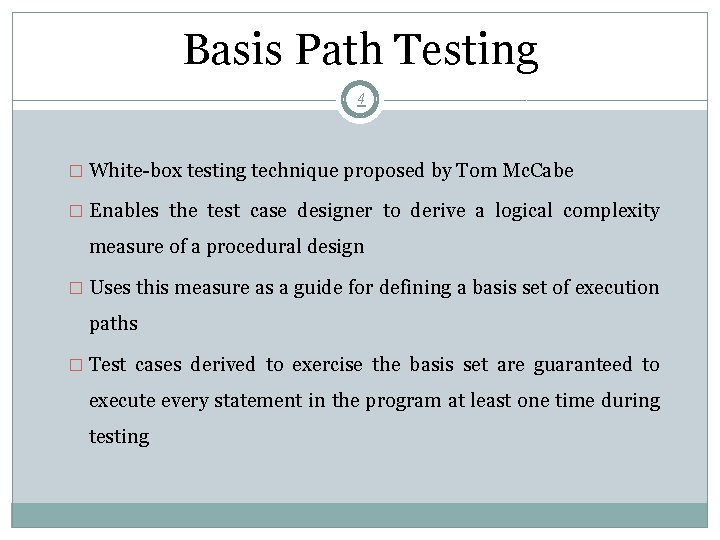 Basis Path Testing

4

□ White-box testing technique proposed by Tom McCabe

□ Enables the test case designer to derive a logical complexity measure of a procedural design

□ Uses this measure as a guide for defining a basis set of execution paths

□ Test cases derived to exercise the basis set are guaranteed to execute every statement in the program at least one time during testing